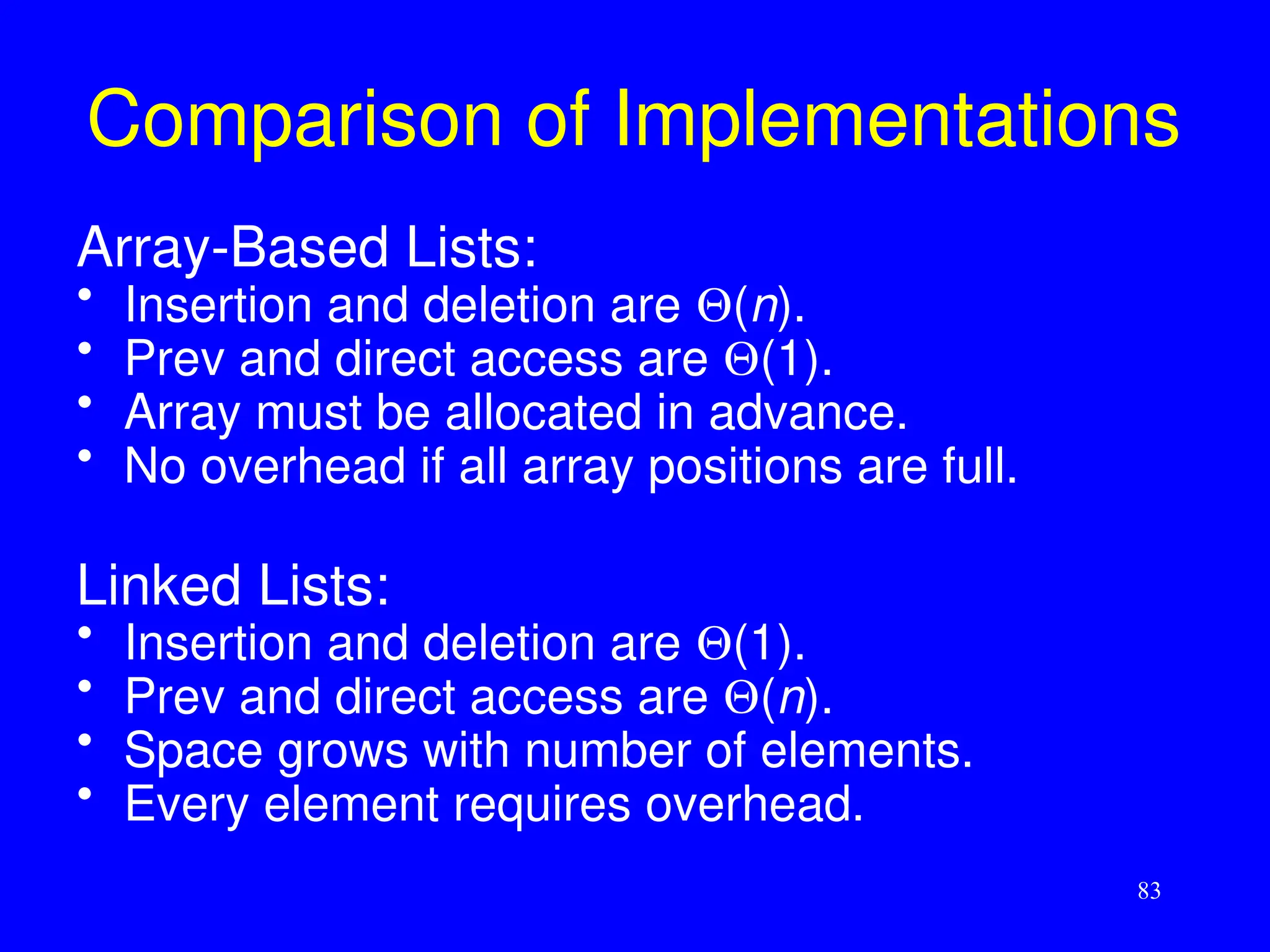 Comparison of Implementations

Array-Based Lists:
• Insertion and deletion are $\Theta(n)$.
• Prev and direct access are $\Theta(1)$.
• Array must be allocated in advance.
• No overhead if all array positions are full.

Linked Lists:
• Insertion and deletion are $\Theta(1)$.
• Prev and direct access are $\Theta(n)$.
• Space grows with number of elements.
• Every element requires overhead.

83